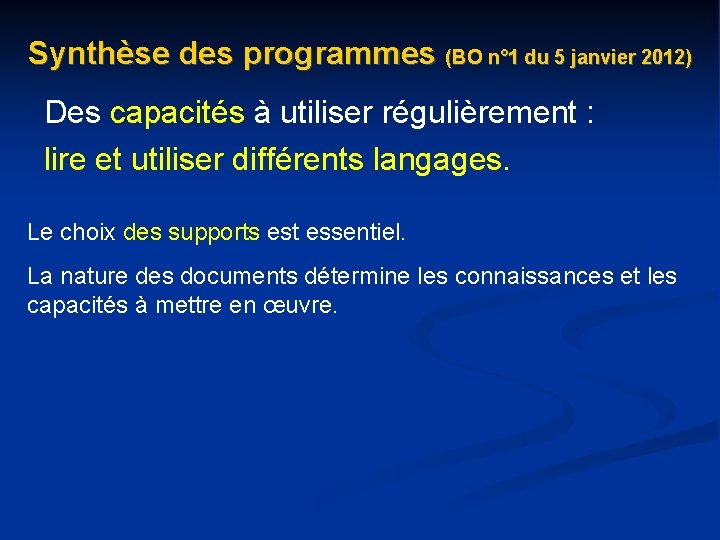 Synthèse des programmes (BO n°1 du 5 janvier 2012)

Des capacités à utiliser régulièrement :
lire et utiliser différents langages.

Le choix des supports est essentiel.

La nature des documents détermine les connaissances et les capacités à mettre en œuvre.